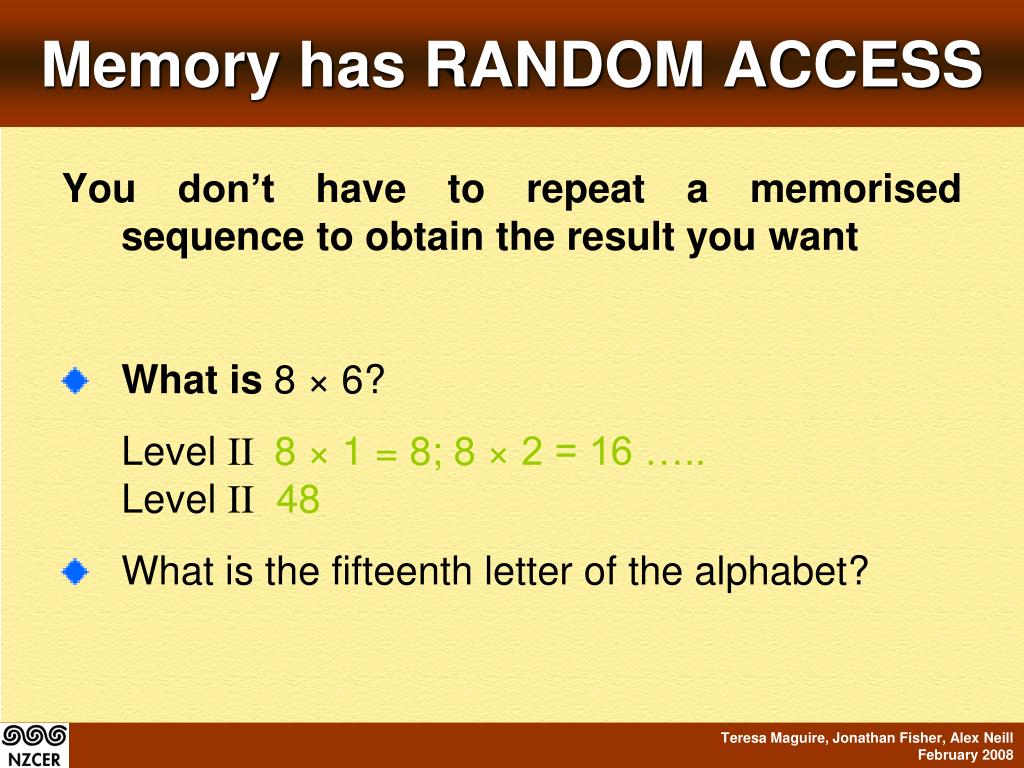 Memory has RANDOM ACCESS

You don't have to repeat a memorised sequence to obtain the result you want

What is $8 \times 6$?

Level II $8 \times 1 = 8$; $8 \times 2 = 16$ …..
Level II 48

What is the fifteenth letter of the alphabet?

NZCER

Teresa Maguire, Jonathan Fisher, Alex Neill
February 2008